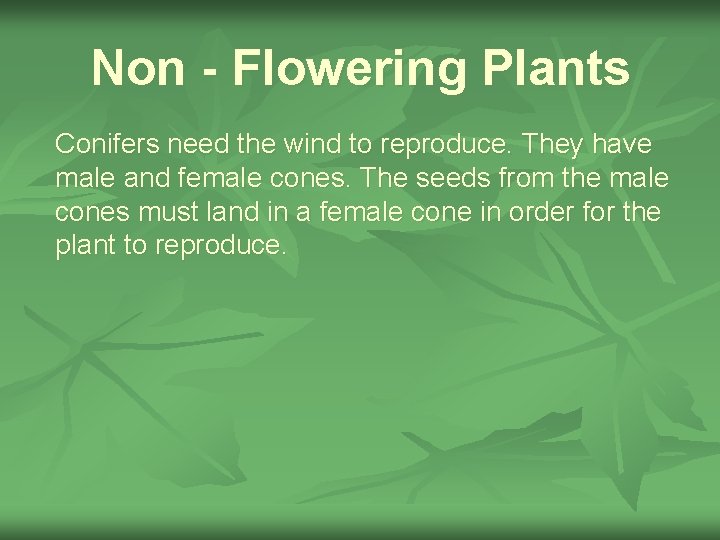 Non - Flowering Plants

Conifers need the wind to reproduce. They have male and female cones. The seeds from the male cones must land in a female cone in order for the plant to reproduce.